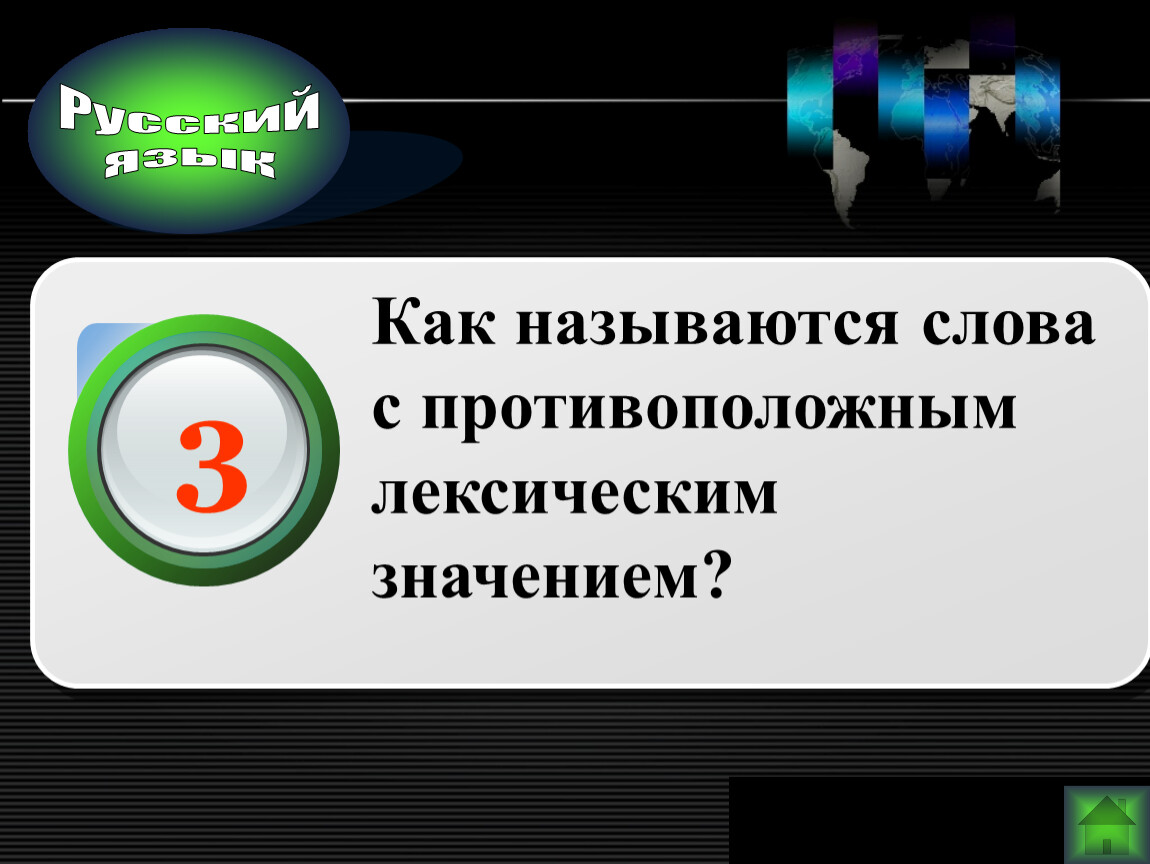 Русский язык

3

Как называются слова с противоположным лексическим значением?